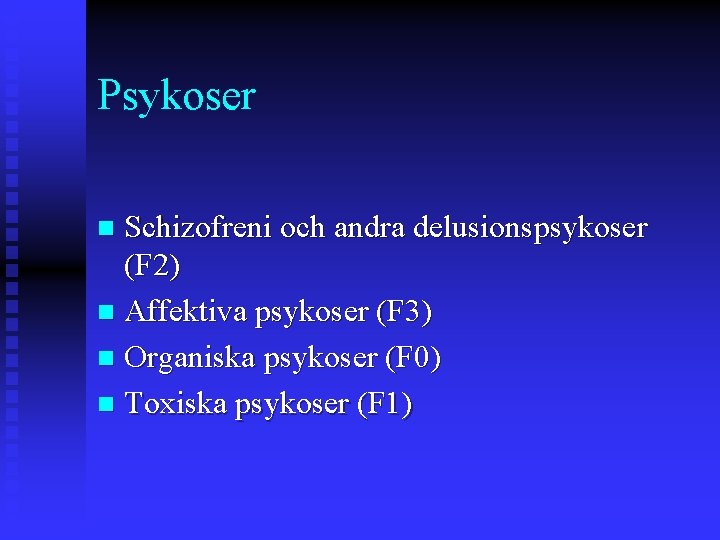 Psykoser

- Schizofreni och andra delusionspsykoser (F2)
- Affektiva psykoser (F3)
- Organiska psykoser (F0)
- Toxiska psykoser (F1)